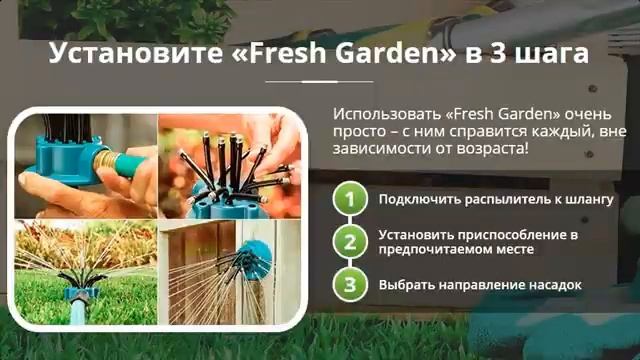 Установите «Fresh Garden» в 3 шага

Использовать «Fresh Garden» очень просто – с ним справится каждый, вне зависимости от возраста!

1 Подключить распылитель к шлангу

2 Установить приспособление в предпочитаемом месте

3 Выбрать направление насадок